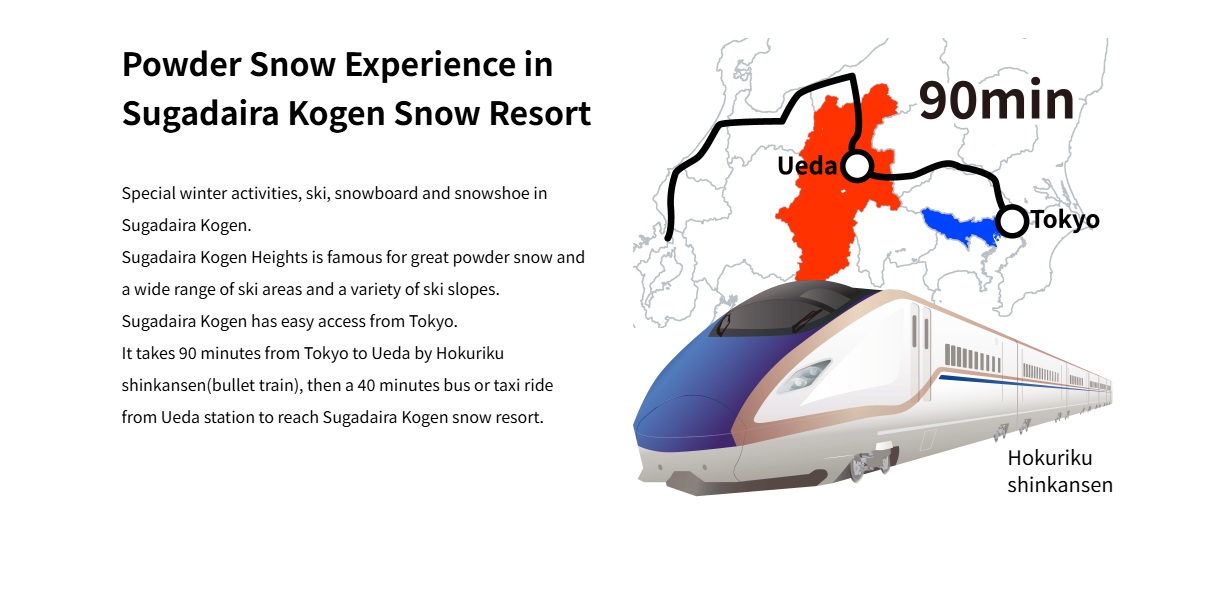 Powder Snow Experience in Sugadaira Kogen Snow Resort

Special winter activities, ski, snowboard and snowshoe in Sugadaira Kogen.
Sugadaira Kogen Heights is famous for great powder snow and a wide range of ski areas and a variety of ski slopes.
Sugadaira Kogen has easy access from Tokyo.
It takes 90 minutes from Tokyo to Ueda by Hokuriku shinkansen(bullet train), then a 40 minutes bus or taxi ride from Ueda station to reach Sugadaira Kogen snow resort.

90min

Ueda

Tokyo

Hokuriku shinkansen